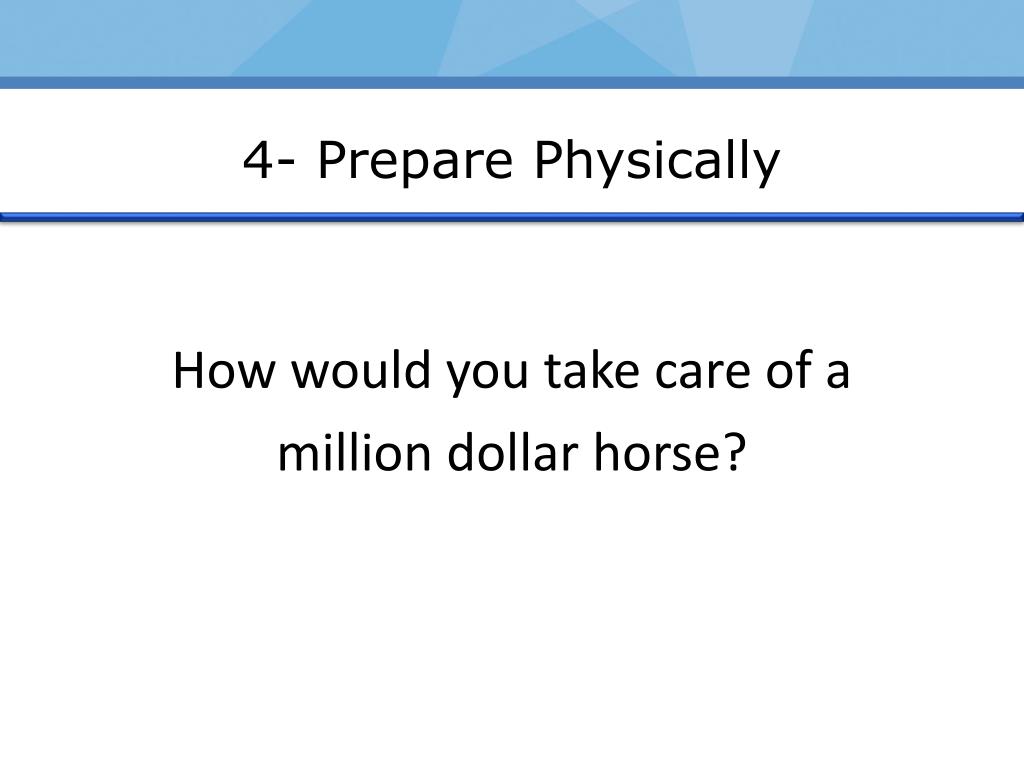 4- Prepare Physically

How would you take care of a million dollar horse?